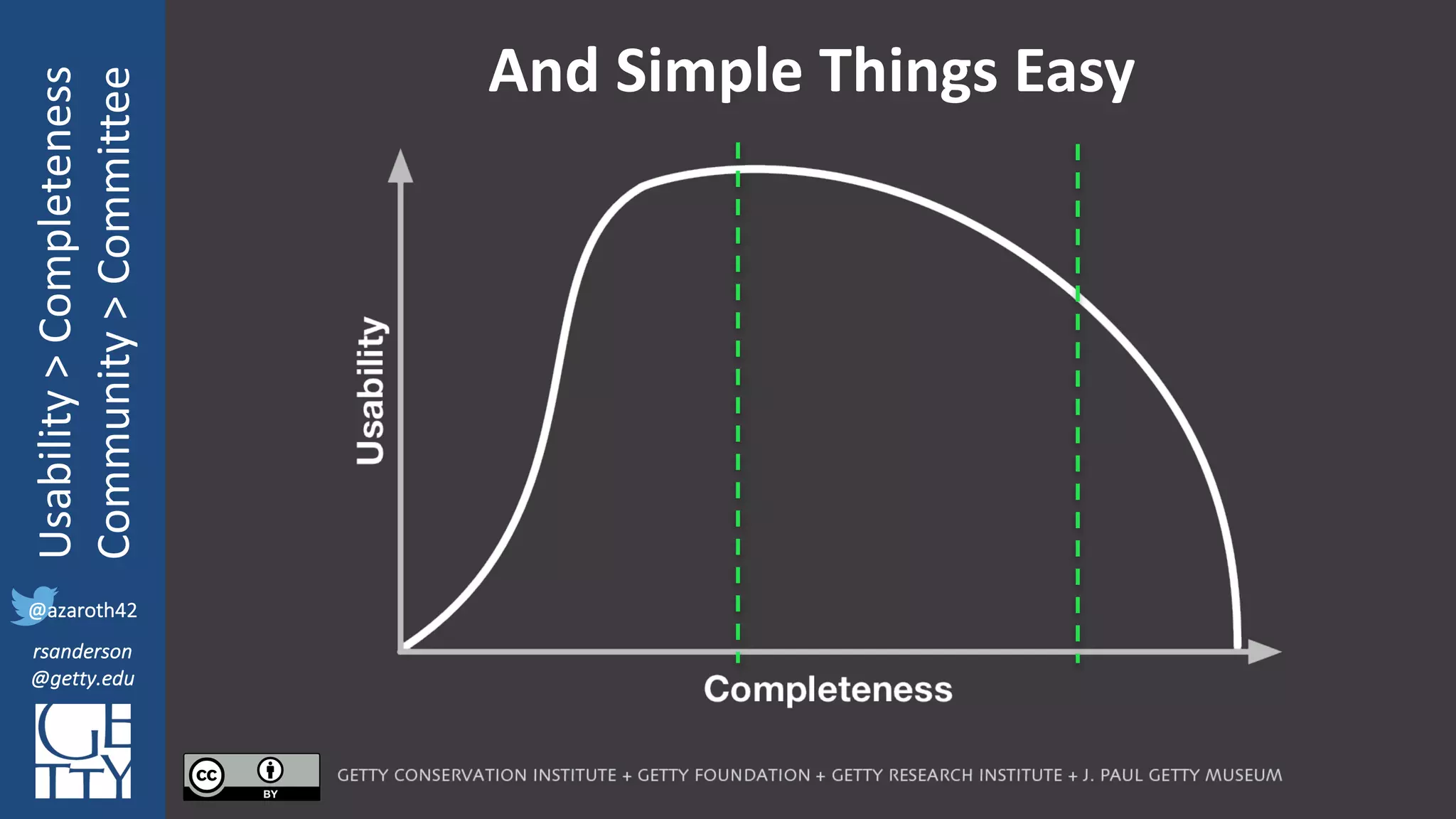 Usability > Completeness
Community > Committee

@azaroth42

rsanderson
@getty.edu

GETTY

And Simple Things Easy

Usability

Completeness

cc BY

GETTY CONSERVATION INSTITUTE + GETTY FOUNDATION + GETTY RESEARCH INSTITUTE + J. PAUL GETTY MUSEUM